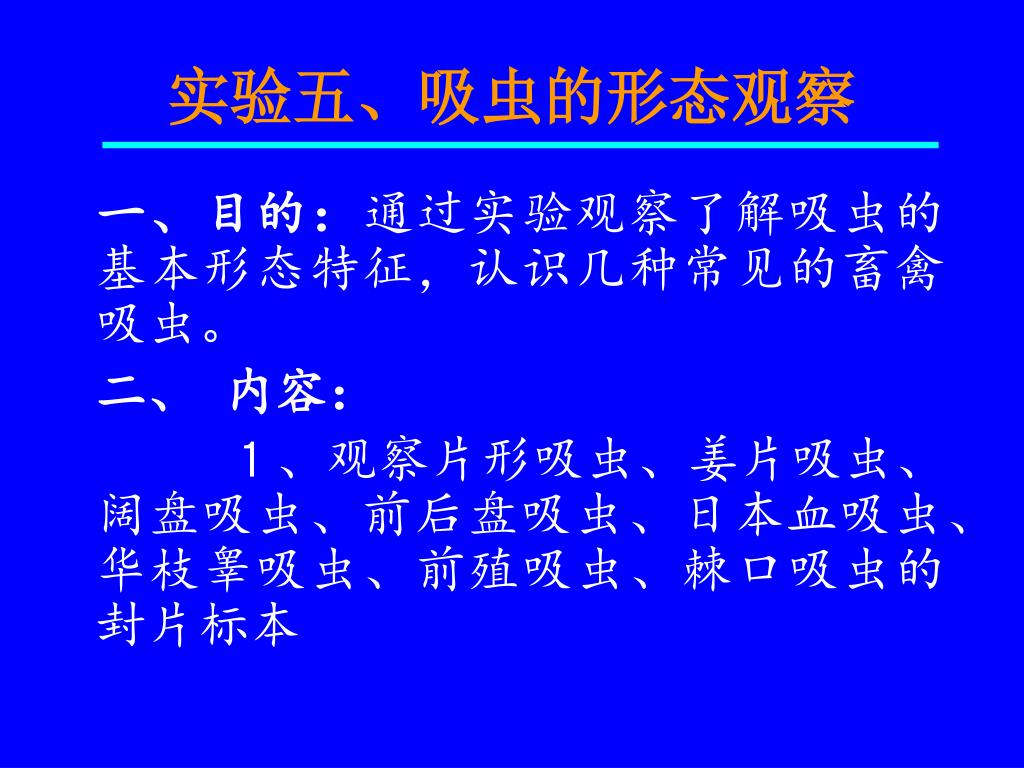 实验五、吸虫的形态观察

一、目的：通过实验观察了解吸虫的基本形态特征，认识几种常见的畜禽吸虫。

二、 内容：

1、观察片形吸虫、姜片吸虫、阔盘吸虫、前后盘吸虫、日本血吸虫、华枝睾吸虫、前殖吸虫、棘口吸虫的封片标本